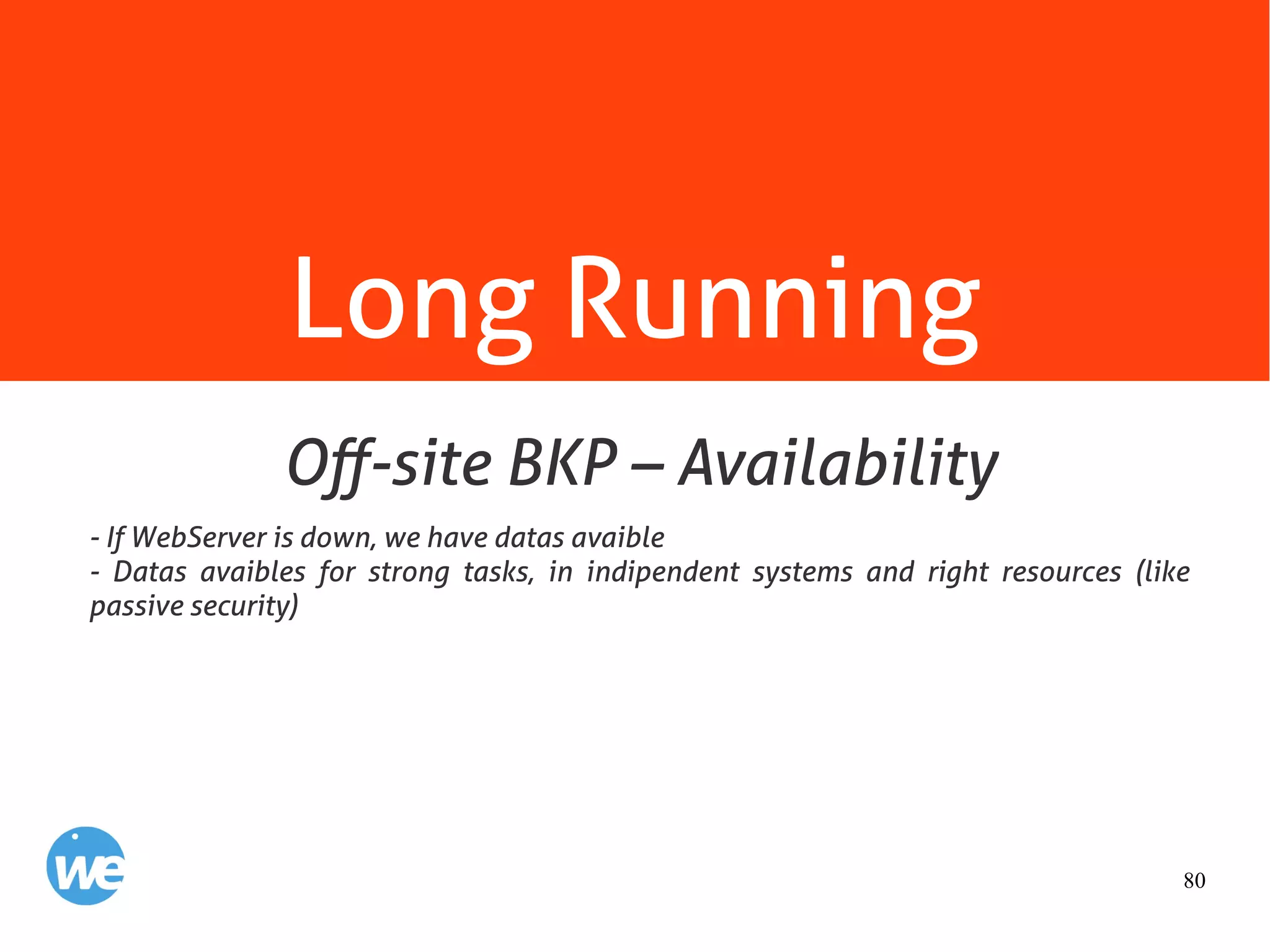 Long Running

Off-site BKP – Availability

- If WebServer is down, we have datas avaible
- Datas avaibles for strong tasks, in indipendent systems and right resources (like passive security)

we

80